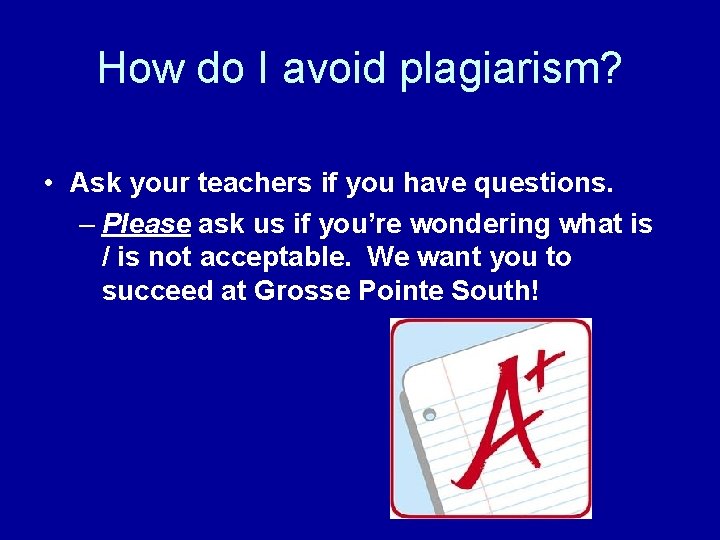 How do I avoid plagiarism?

• Ask your teachers if you have questions.

– Please ask us if you're wondering what is / is not acceptable. We want you to succeed at Grosse Pointe South!

A+